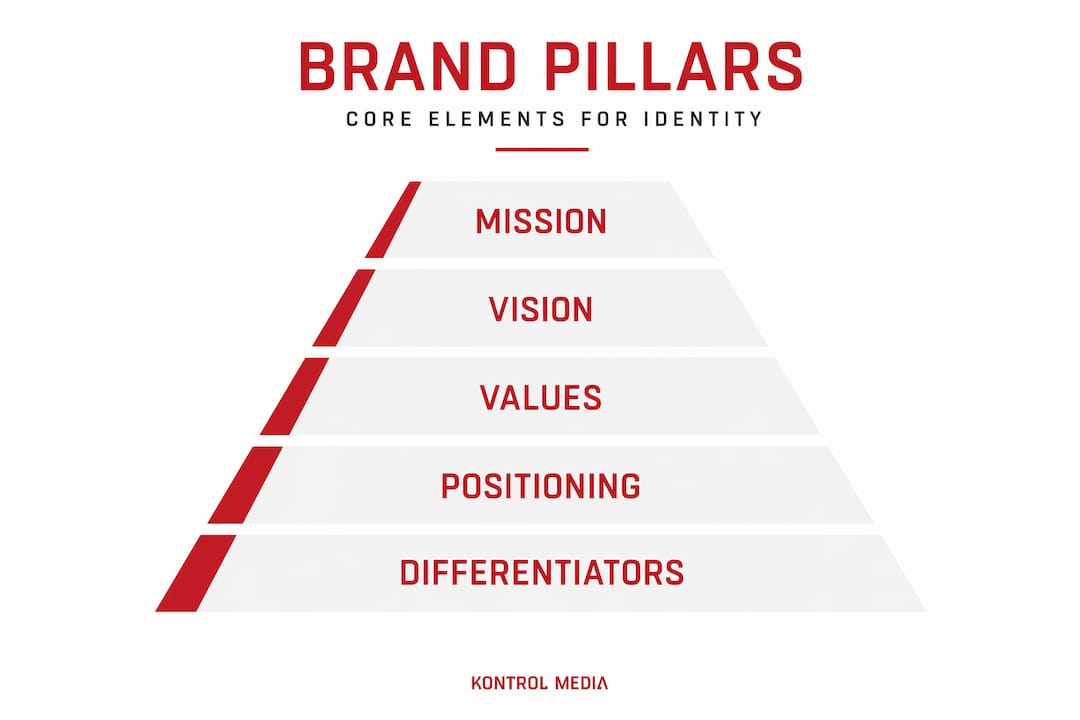 BRAND PILLARS

CORE ELEMENTS FOR IDENTITY

MISSION

VISION

VALUES

POSITIONING

DIFFERENTIATORS

KONTROL MEDIA